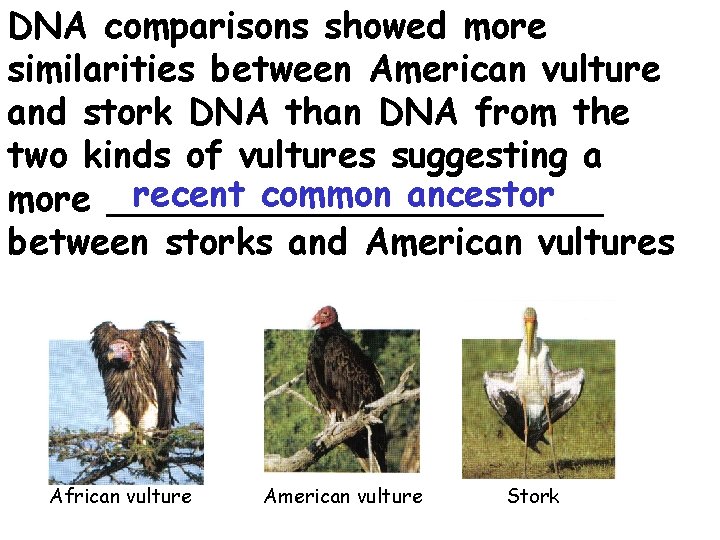 DNA comparisons showed more similarities between American vulture and stork DNA than DNA from the two kinds of vultures suggesting a more recent common ancestor between storks and American vultures

African vulture

American vulture

Stork